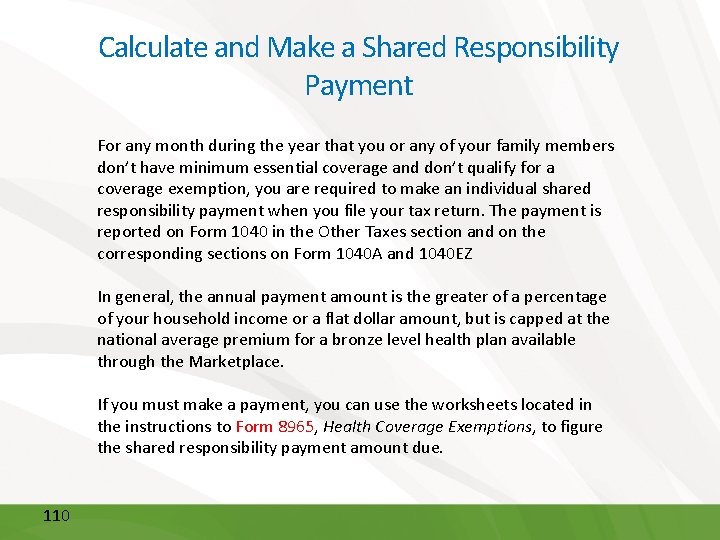 Calculate and Make a Shared Responsibility Payment

For any month during the year that you or any of your family members don't have minimum essential coverage and don't qualify for a coverage exemption, you are required to make an individual shared responsibility payment when you file your tax return. The payment is reported on Form 1040 in the Other Taxes section and on the corresponding sections on Form 1040A and 1040EZ

In general, the annual payment amount is the greater of a percentage of your household income or a flat dollar amount, but is capped at the national average premium for a bronze level health plan available through the Marketplace.

If you must make a payment, you can use the worksheets located in the instructions to Form 8965, Health Coverage Exemptions, to figure the shared responsibility payment amount due.

110